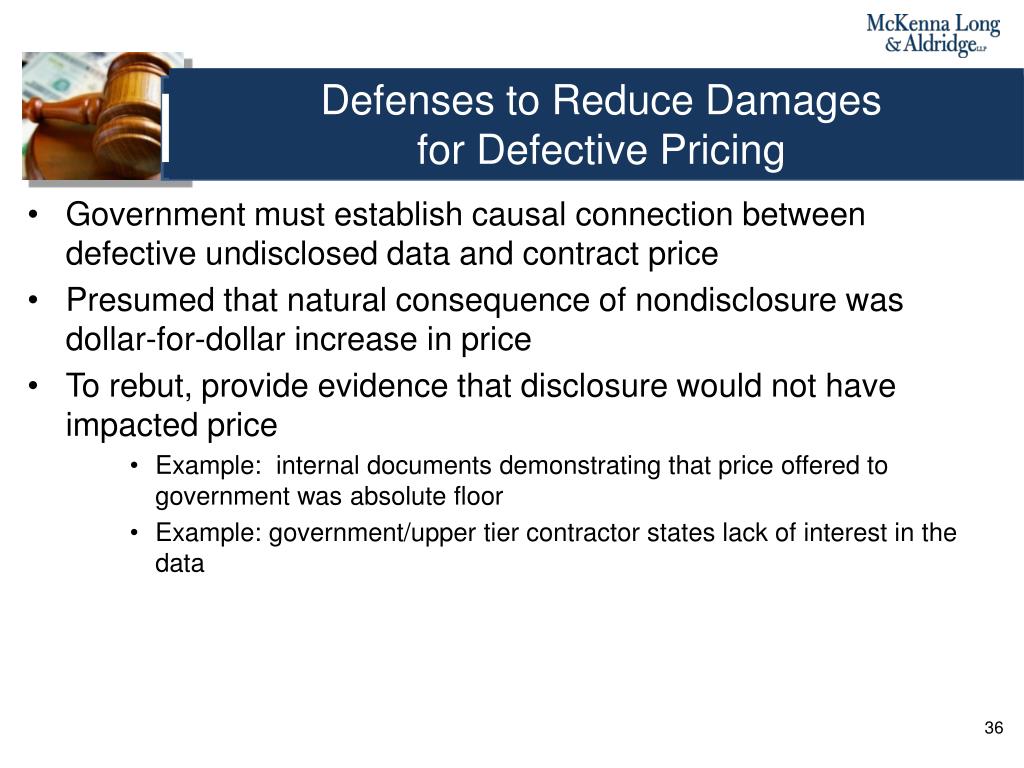 McKenna Long & Aldridge LLP

Defenses to Reduce Damages for Defective Pricing

• Government must establish causal connection between defective undisclosed data and contract price
• Presumed that natural consequence of nondisclosure was dollar-for-dollar increase in price
• To rebut, provide evidence that disclosure would not have impacted price
  • Example: internal documents demonstrating that price offered to government was absolute floor
  • Example: government/upper tier contractor states lack of interest in the data

36